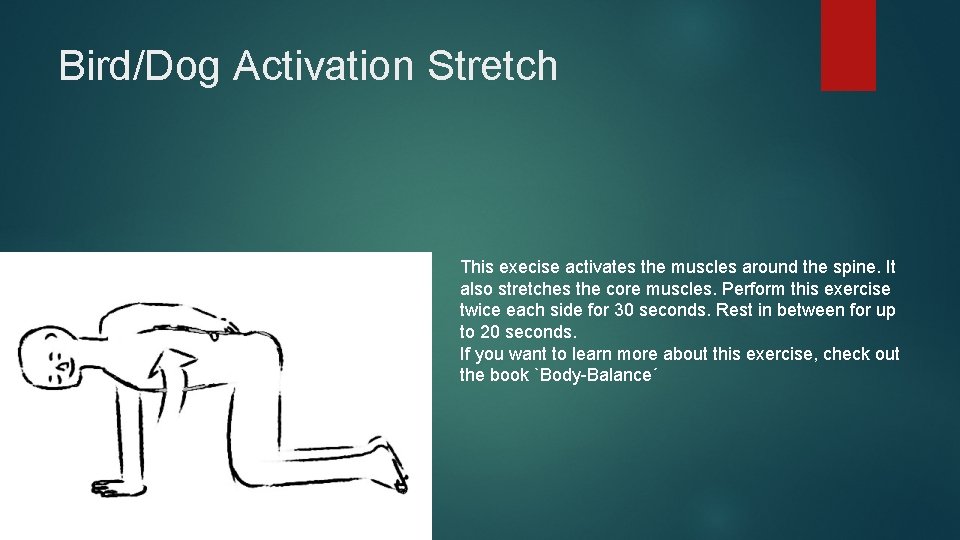 Bird/Dog Activation Stretch

This execise activates the muscles around the spine. It also stretches the core muscles. Perform this exercise twice each side for 30 seconds. Rest in between for up to 20 seconds.
If you want to learn more about this exercise, check out the book `Body-Balance´